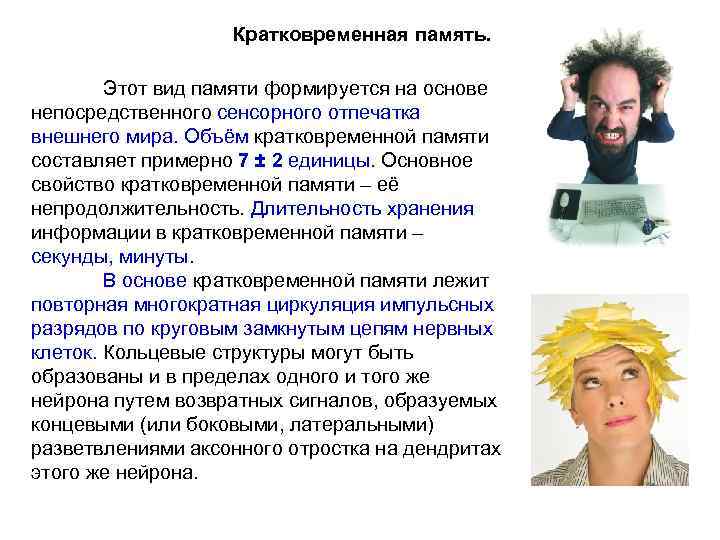 Кратковременная память.

Этот вид памяти формируется на основе непосредственного сенсорного отпечатка внешнего мира. Объём кратковременной памяти составляет примерно 7 ± 2 единицы. Основное свойство кратковременной памяти – её непродолжительность. Длительность хранения информации в кратковременной памяти – секунды, минуты.

В основе кратковременной памяти лежит повторная многократная циркуляция импульсных разрядов по круговым замкнутым цепям нервных клеток. Кольцевые структуры могут быть образованы и в пределах одного и того же нейрона путем возвратных сигналов, образуемых концевыми (или боковыми, латеральными) разветвлениями аксонного отростка на дендритах этого же нейрона.